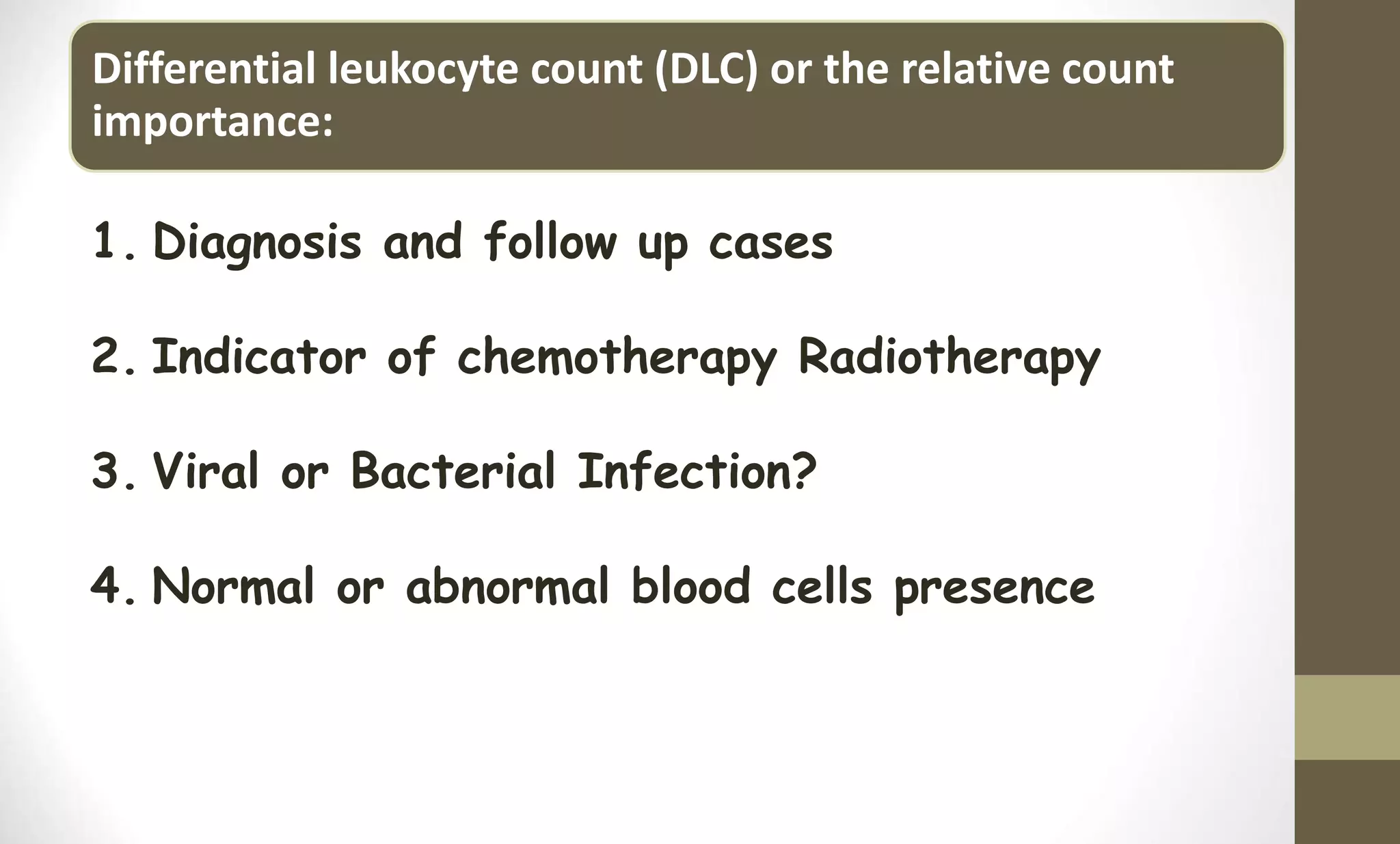 Differential leukocyte count (DLC) or the relative count importance:

1. Diagnosis and follow up cases

2. Indicator of chemotherapy Radiotherapy

3. Viral or Bacterial Infection?

4. Normal or abnormal blood cells presence